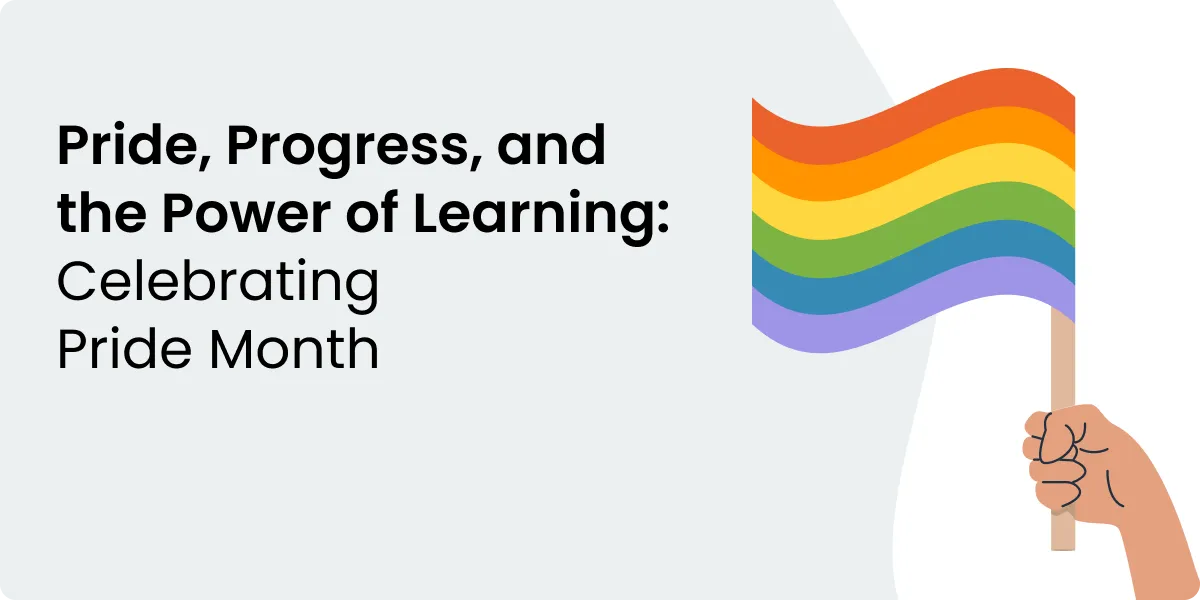 Pride, Progress, and the Power of Learning: Celebrating Pride Month